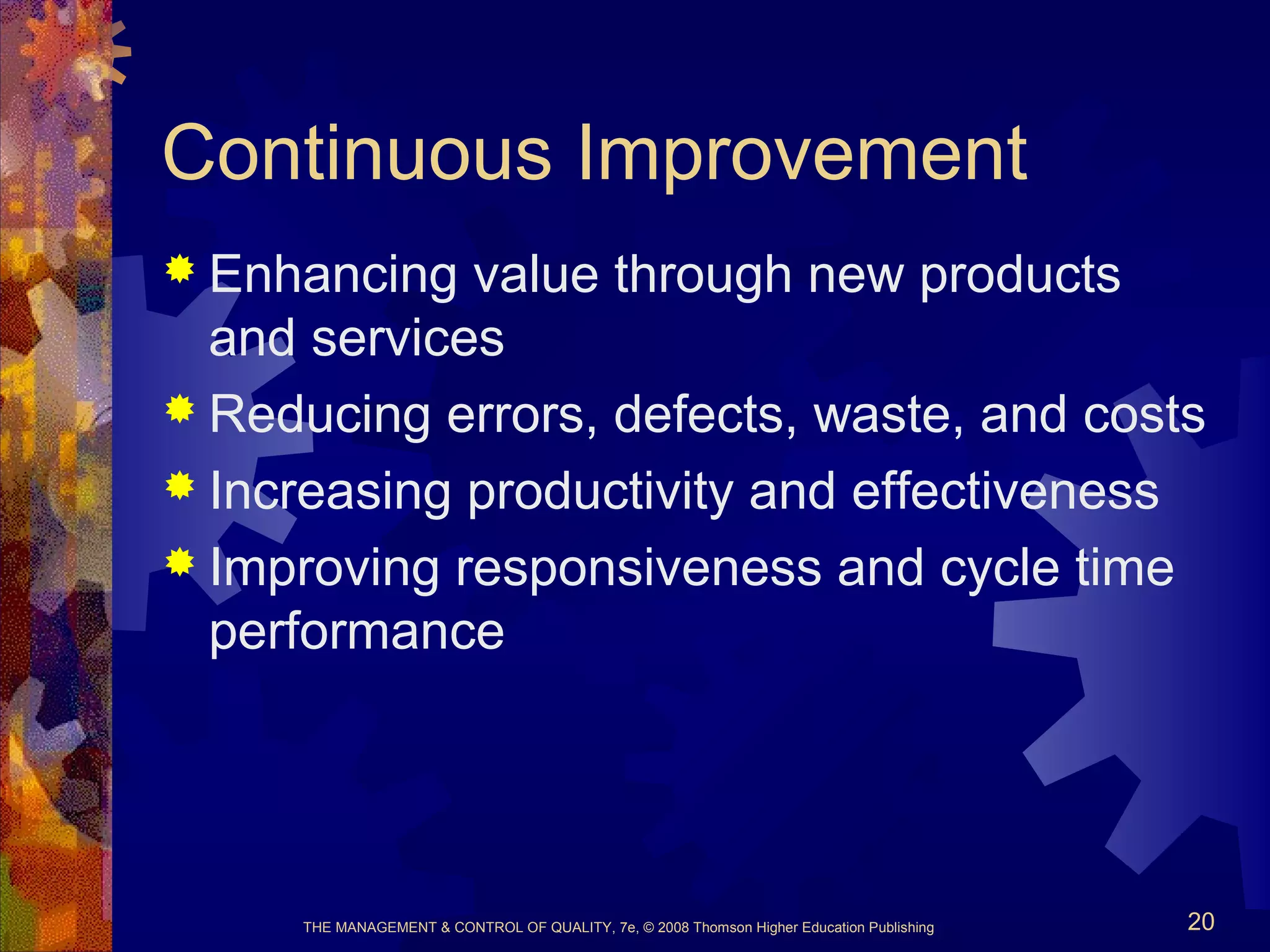 Continuous Improvement

Enhancing value through new products and services

Reducing errors, defects, waste, and costs

Increasing productivity and effectiveness

Improving responsiveness and cycle time performance

THE MANAGEMENT & CONTROL OF QUALITY, 7e, © 2008 Thomson Higher Education Publishing

20